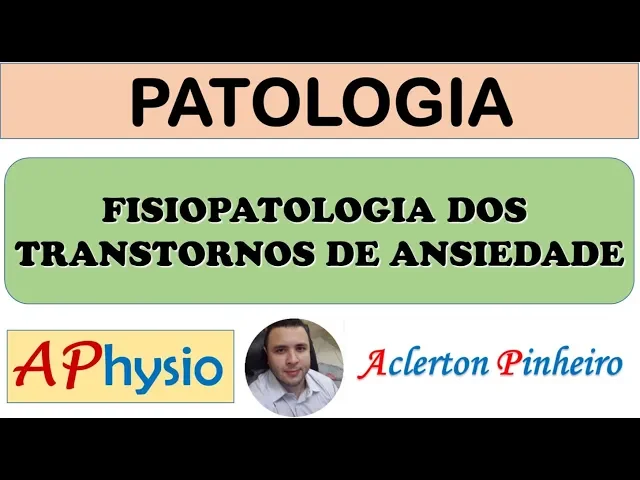 PATOLOGIA

FISIOPATOLOGIA DOS TRANSTORNOS DE ANSIEDADE

APhysio

Aclerton Pinheiro